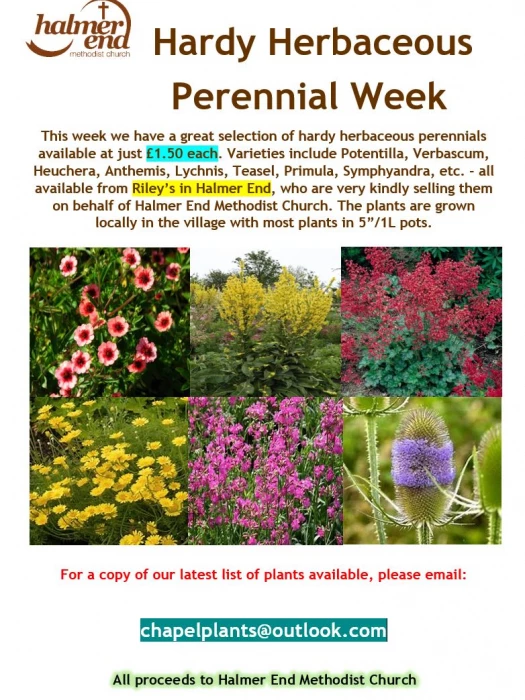 halmer end
methodist church

Hardy Herbaceous Perennial Week

This week we have a great selection of hardy herbaceous perennials available at just £1.50 each. Varieties include Potentilla, Verbascum, Heuchera, Anthemis, Lychnis, Teasel, Primula, Symphyandra, etc. - all available from Riley's in Halmer End, who are very kindly selling them on behalf of Halmer End Methodist Church. The plants are grown locally in the village with most plants in 5"/1L pots.

For a copy of our latest list of plants available, please email:

chapelplants@outlook.com

All proceeds to Halmer End Methodist Church